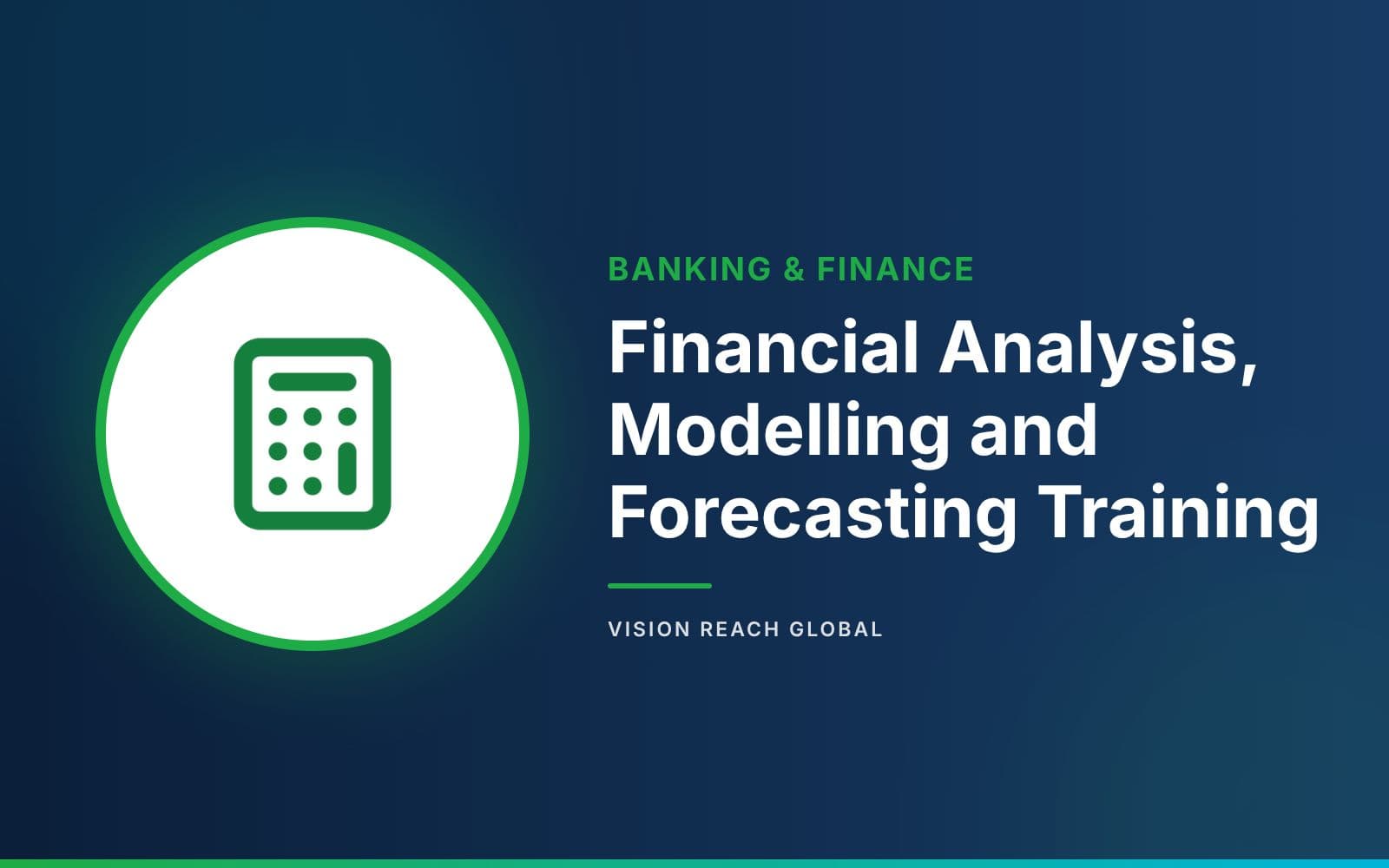 BANKING & FINANCE

Financial Analysis, Modelling and Forecasting Training

VISION REACH GLOBAL